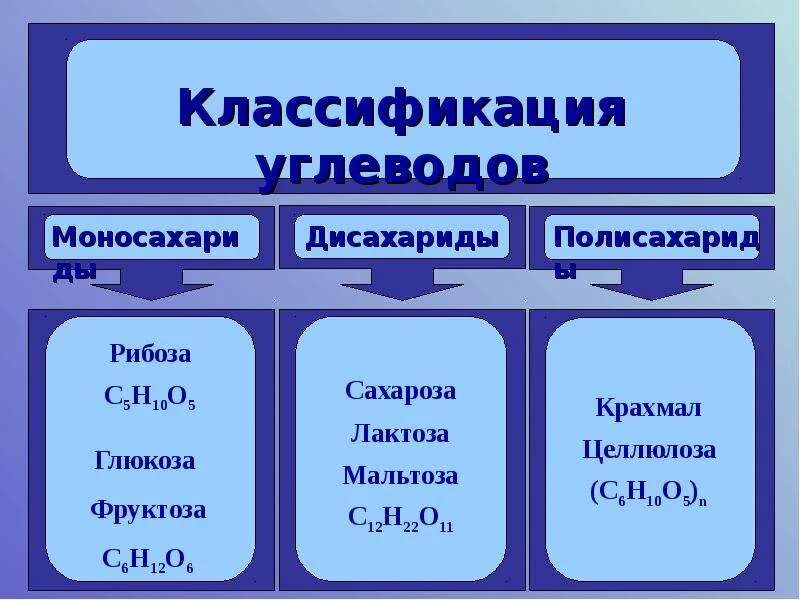 Классификация углеводов

Моносахариды

Дисахариды

Полисахариды

Рибоза

$C_5H_{10}O_5$

Глюкоза

Фруктоза

$C_6H_{12}O_6$

Сахароза

Лактоза

Мальтоза

$C_{12}H_{22}O_{11}$

Крахмал

Целлюлоза

$(C_6H_{10}O_5)_n$